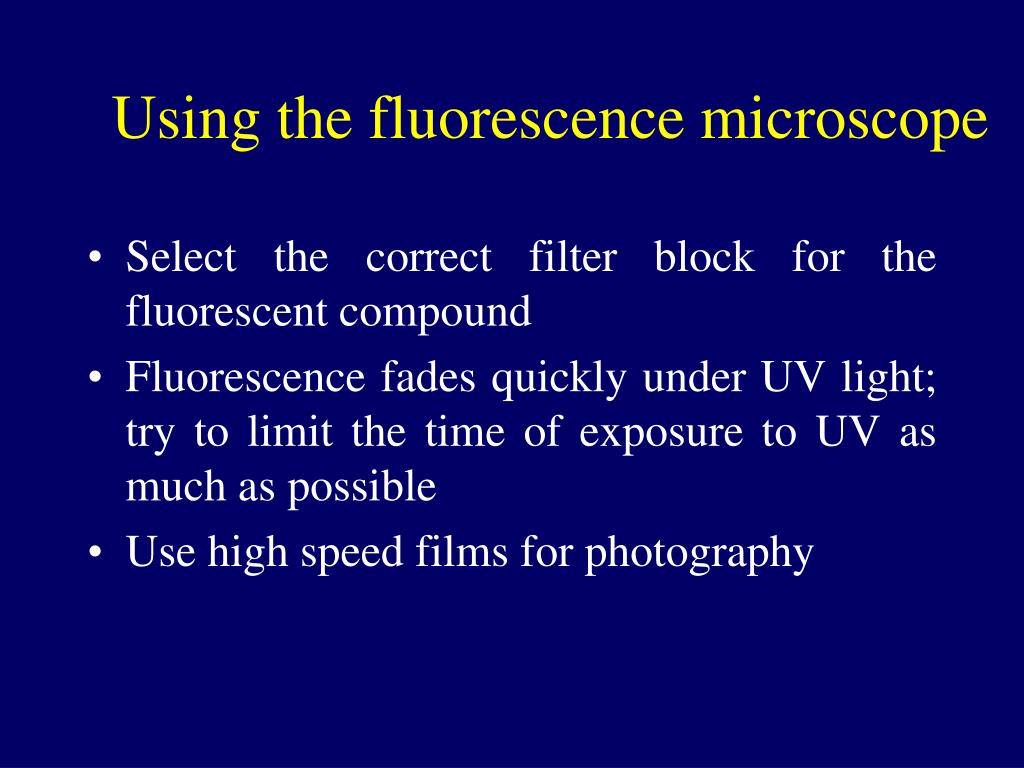 Using the fluorescence microscope

• Select the correct filter block for the fluorescent compound
• Fluorescence fades quickly under UV light; try to limit the time of exposure to UV as much as possible
• Use high speed films for photography